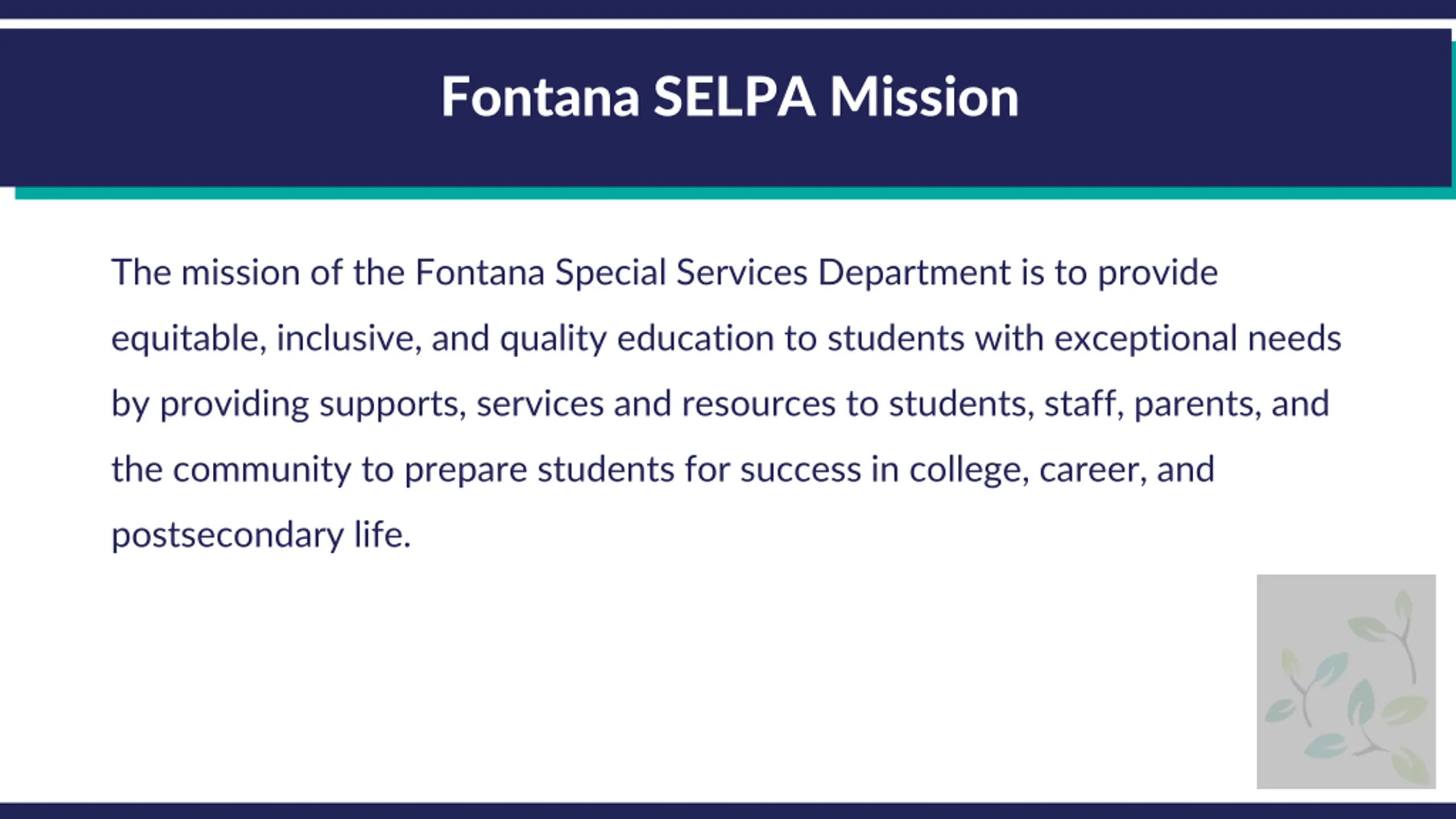 Fontana SELPA Mission

The mission of the Fontana Special Services Department is to provide equitable, inclusive, and quality education to students with exceptional needs by providing supports, services and resources to students, staff, parents, and the community to prepare students for success in college, career, and postsecondary life.